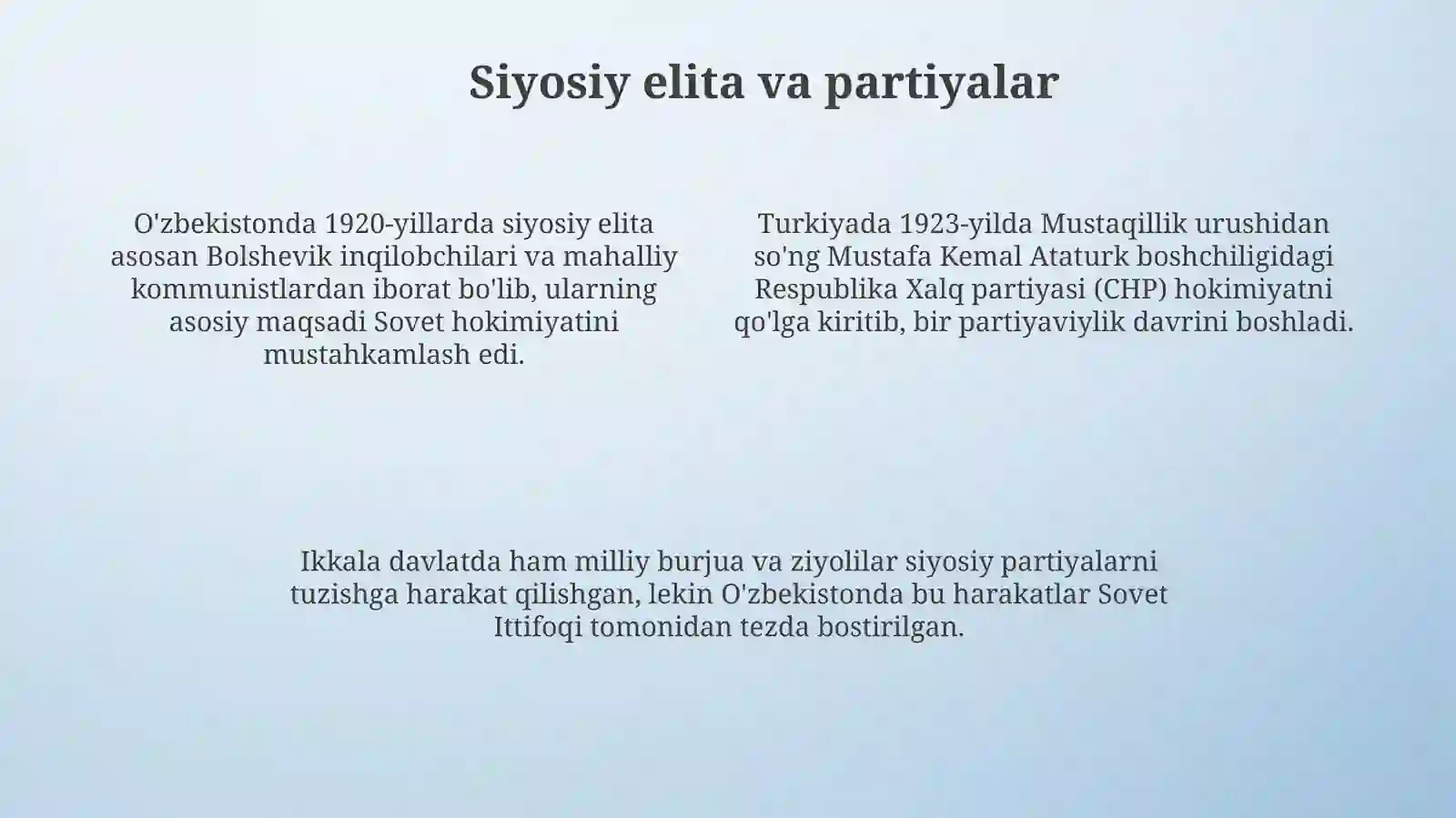 Siyosiy elita va partiyalar

O'zbekistonda 1920-yillarda siyosiy elita asosan Bolshevik inqilobchilari va mahalliy kommunistlardan iborat bo'lib, ularning asosiy maqsadi Sovet hokimiyatini mustahkamlash edi.

Turkiyada 1923-yilda Mustaqillik urushidan so'ng Mustafa Kemal Ataturk boshchiligidagi Respublika Xalq partiyasi (CHP) hokimiyatni qo'lga kiritib, bir partiyaviylik davrini boshladi.

Ikkala davlatda ham milliy burjua va ziyolilar siyosiy partiyalarni tuzishga harakat qilishgan, lekin O'zbekistonda bu harakatlar Sovet Ittifoqi tomonidan tezda bostirilgan.